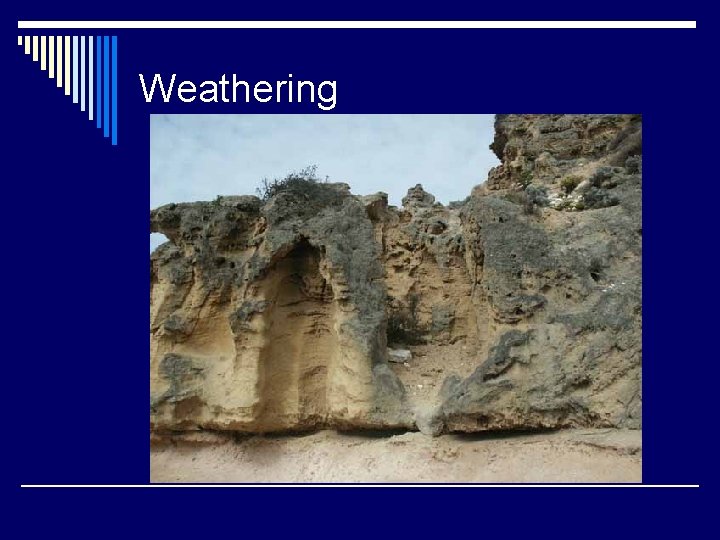 Weathering